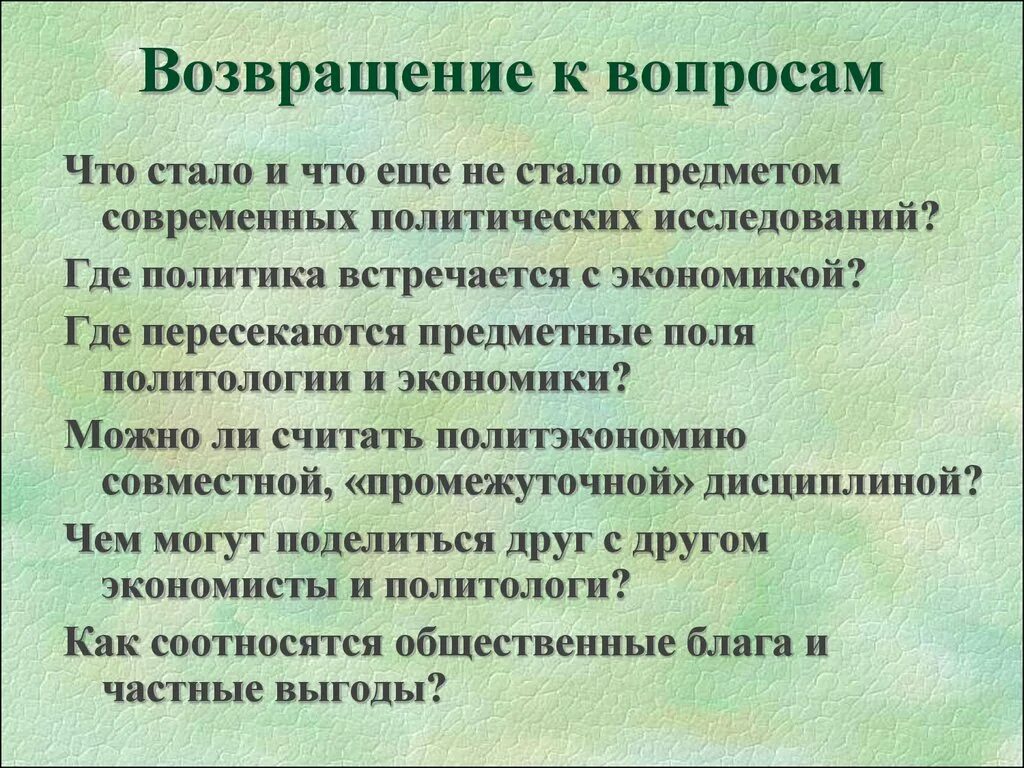 Возвращение к вопросам

Что стало и что еще не стало предметом современных политических исследований?

Где политика встречается с экономикой?

Где пересекаются предметные поля политологии и экономики?

Можно ли считать политэкономию совместной, «промежуточной» дисциплиной?

Чем могут поделиться друг с другом экономисты и политологи?

Как соотносятся общественные блага и частные выгоды?